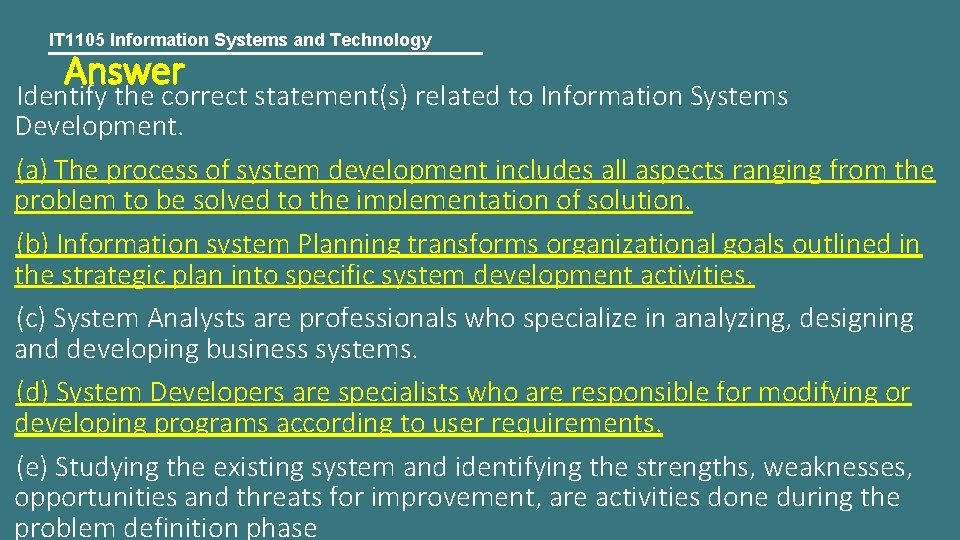 IT1105 Information Systems and Technology

Answer

Identify the correct statement(s) related to Information Systems Development.

(a) The process of system development includes all aspects ranging from the problem to be solved to the implementation of solution.

(b) Information system Planning transforms organizational goals outlined in the strategic plan into specific system development activities.

(c) System Analysts are professionals who specialize in analyzing, designing and developing business systems.

(d) System Developers are specialists who are responsible for modifying or developing programs according to user requirements.

(e) Studying the existing system and identifying the strengths, weaknesses, opportunities and threats for improvement, are activities done during the problem definition phase